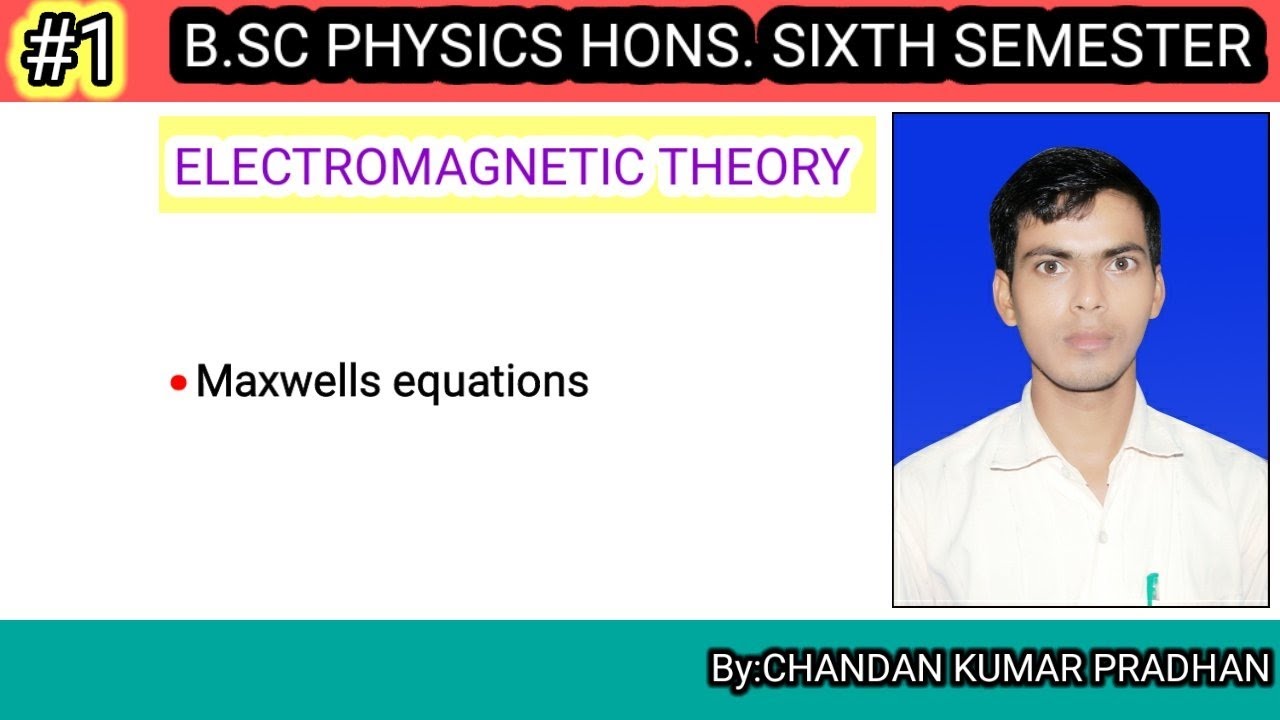 #1 B.SC PHYSICS HONS. SIXTH SEMESTER

ELECTROMAGNETIC THEORY

• Maxwells equations

By:CHANDAN KUMAR PRADHAN